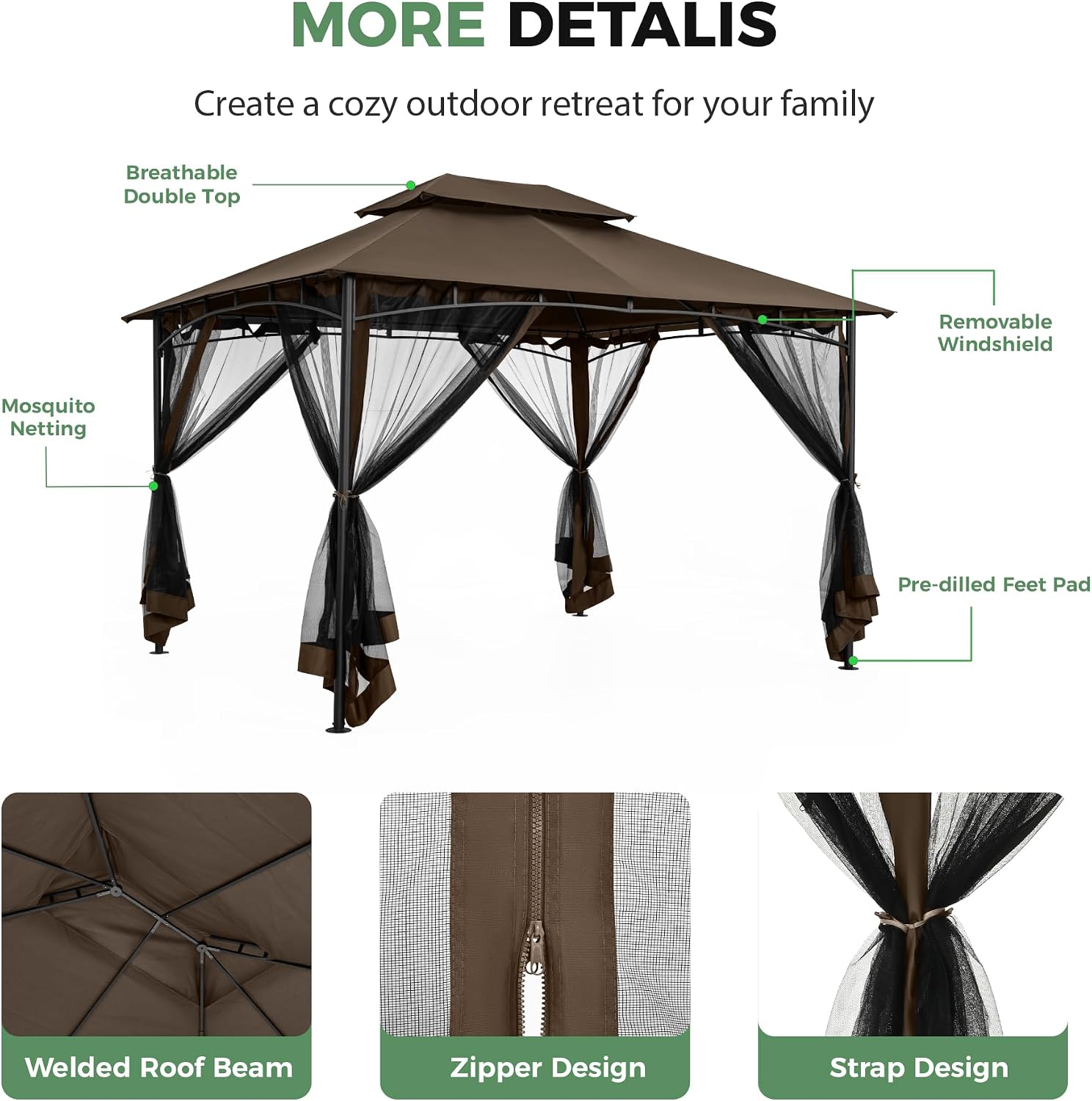 MORE DETALIS

Create a cozy outdoor retreat for your family

Breathable Double Top

Removable Windshield

Mosquito Netting

Pre-dilled Feet Pad

Welded Roof Beam

Zipper Design

Strap Design